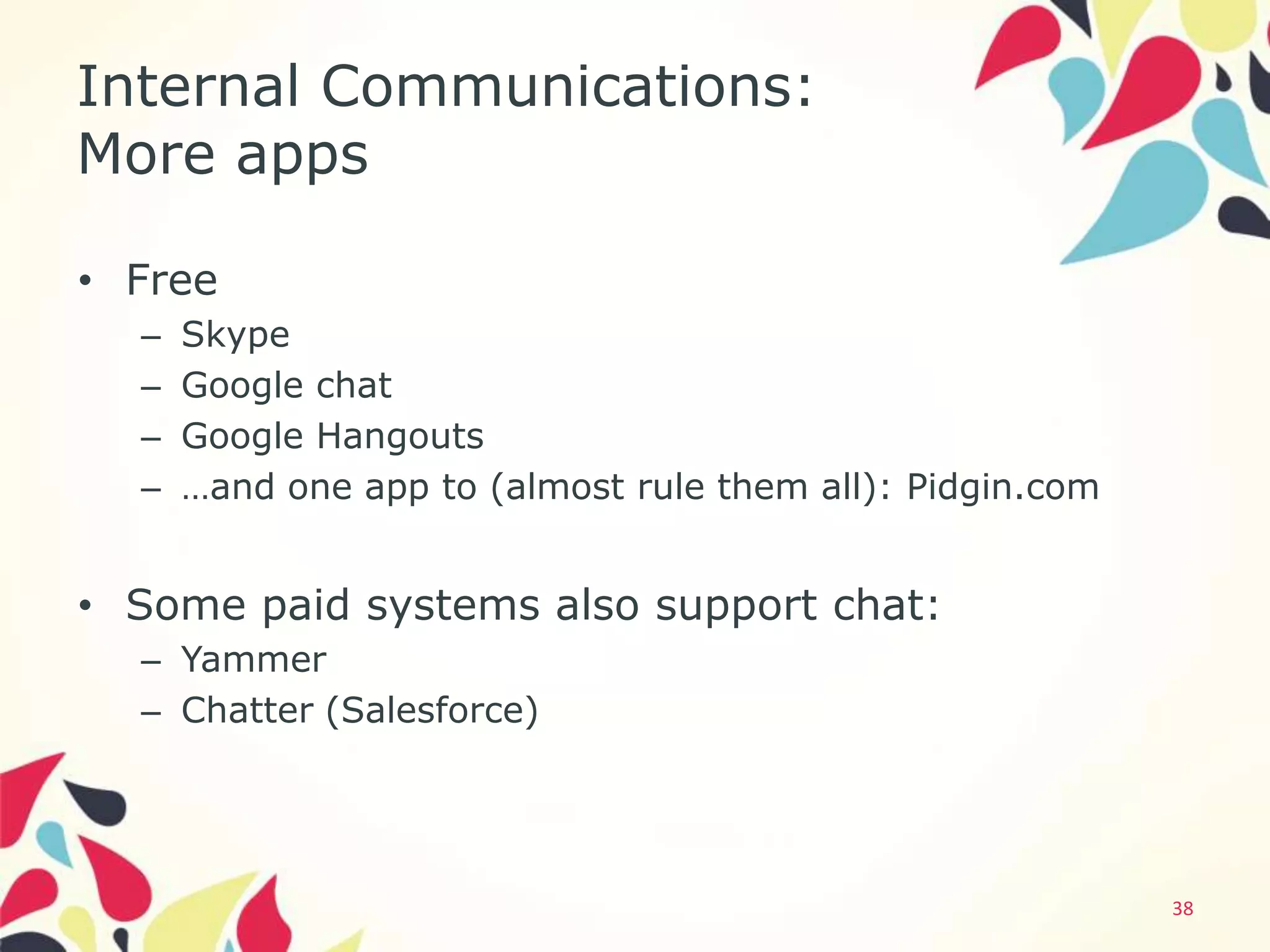 Internal Communications: More apps

• Free
– Skype
– Google chat
– Google Hangouts
– …and one app to (almost rule them all): Pidgin.com

• Some paid systems also support chat:
– Yammer
– Chatter (Salesforce)

38